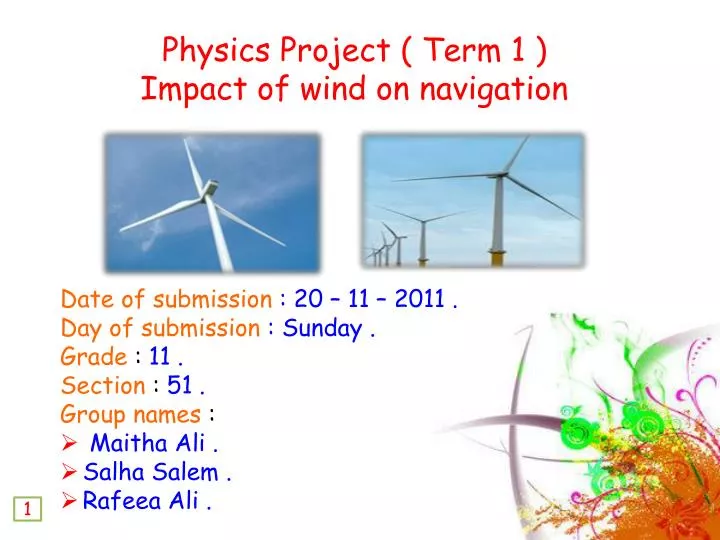 Physics Project ( Term 1 )
Impact of wind on navigation

Date of submission : 20 – 11 – 2011 .
Day of submission : Sunday .
Grade : 11 .
Section : 51 .
Group names :
➢ Maitha Ali .
➢ Salha Salem .
➢ Rafeea Ali .

1